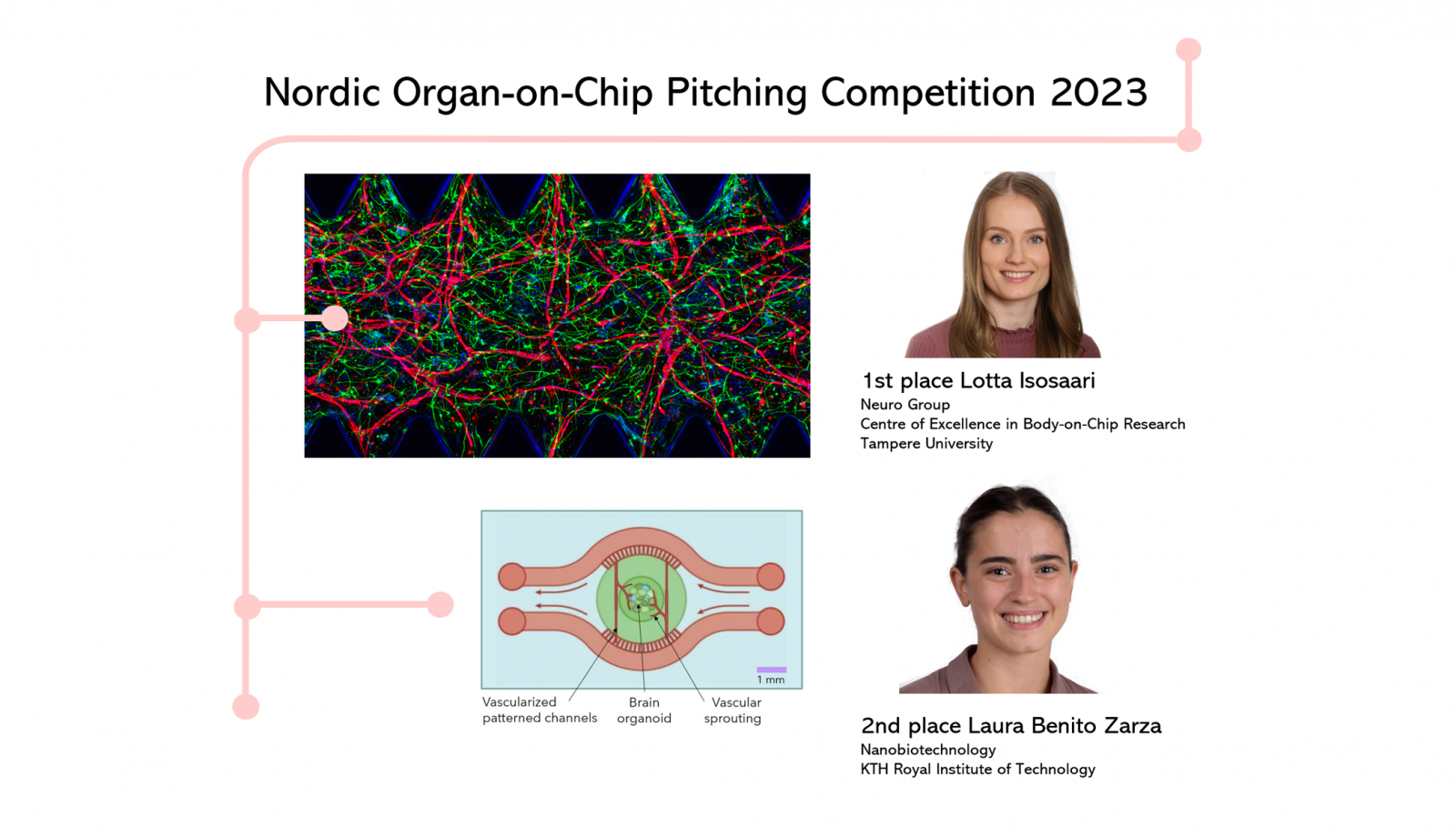 Nordic Organ-on-Chip Pitching Competition 2023

1st place Lotta Isosaari
Neuro Group
Centre of Excellence in Body-on-Chip Research
Tampere University

1 mm

Vascularized patterned channels

Brain organoid

Vascular sprouting

2nd place Laura Benito Zarza
Nanobiotechnology
KTH Royal Institute of Technology